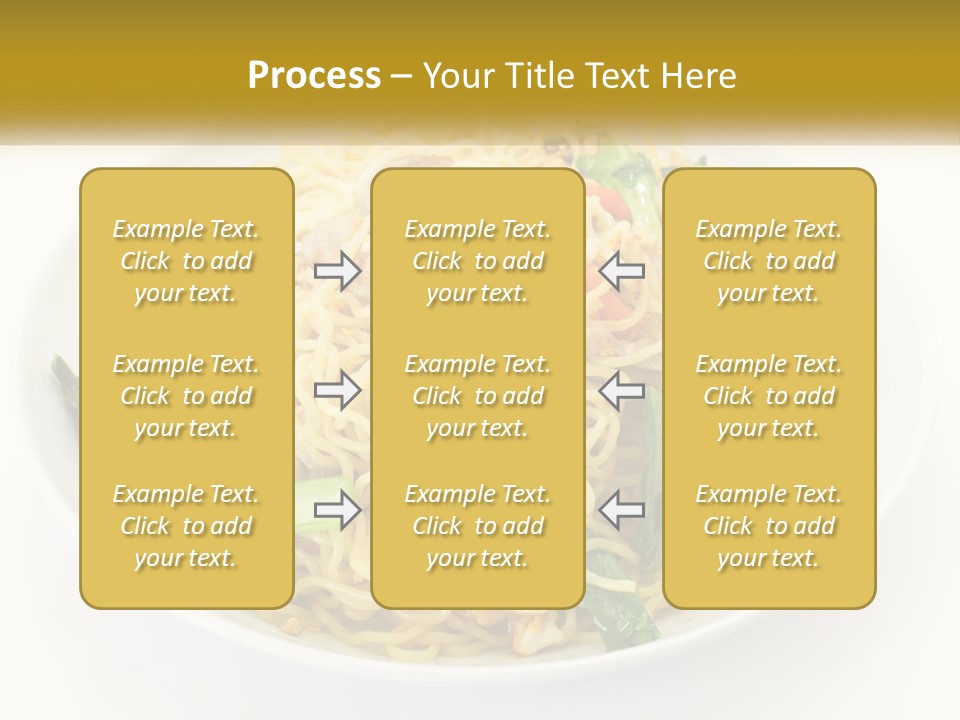 Process – Your Title Text Here

Example Text. Click to add your text.

Example Text. Click to add your text.

Example Text. Click to add your text.

Example Text. Click to add your text.

Example Text. Click to add your text.

Example Text. Click to add your text.

Example Text. Click to add your text.

Example Text. Click to add your text.

Example Text. Click to add your text.